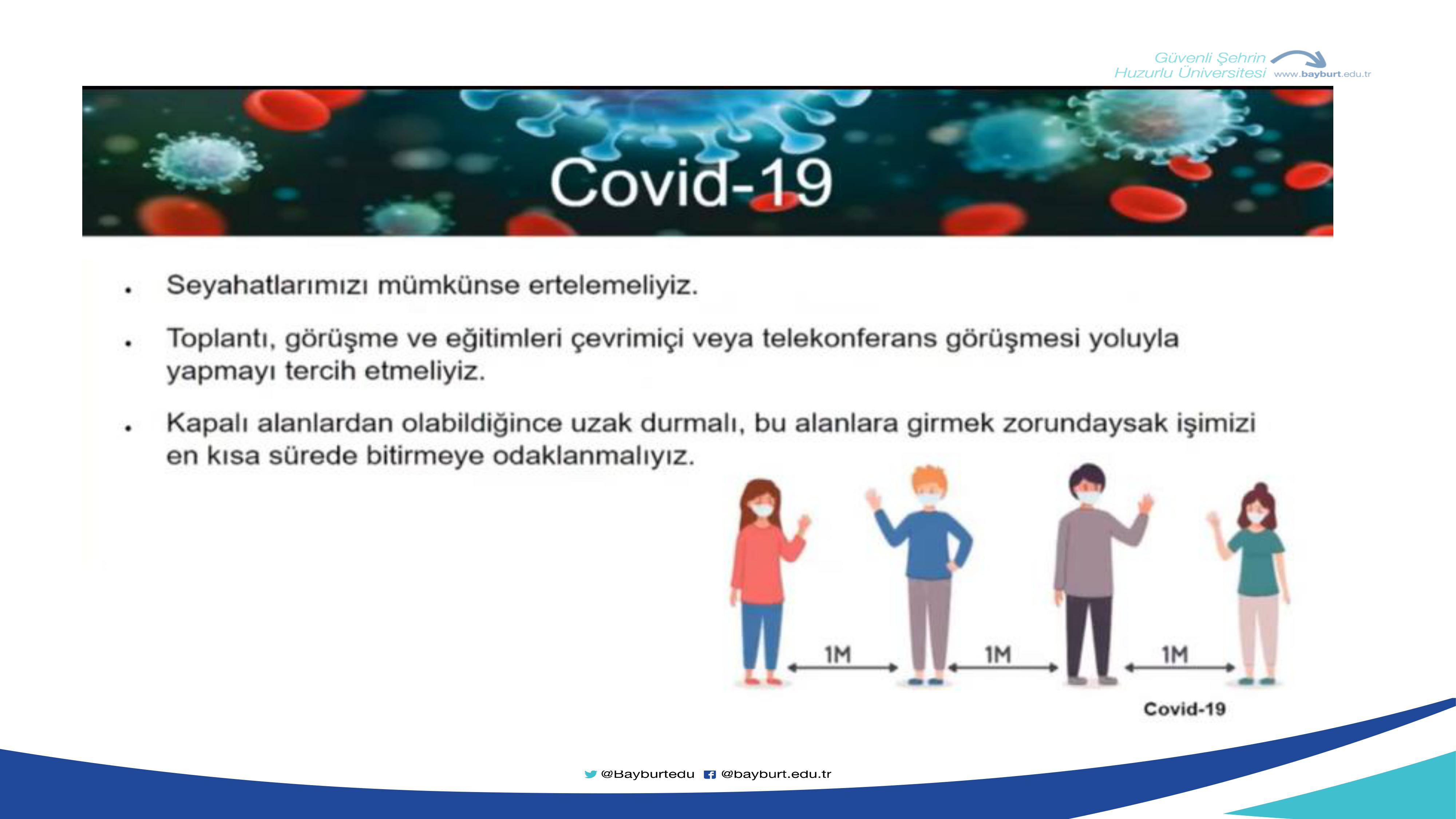 Güvenli Şehrin
Huzurlu Üniversitesi www.bayburt.edu.tr

Covid-19

• Seyahatlarımızı mümkünse ertelemeliyiz.

• Toplantı, görüşme ve eğitimleri çevrimiçi veya telekonferans görüşmesi yoluyla yapmayı tercih etmeliyiz.

• Kapalı alanlardan olabildiğince uzak durmalı, bu alanlara girmek zorundaysak işimizi en kısa sürede bitirmeye odaklanmalıyız.

1M 1M 1M

Covid-19

@Bayburtedu @bayburt.edu.tr